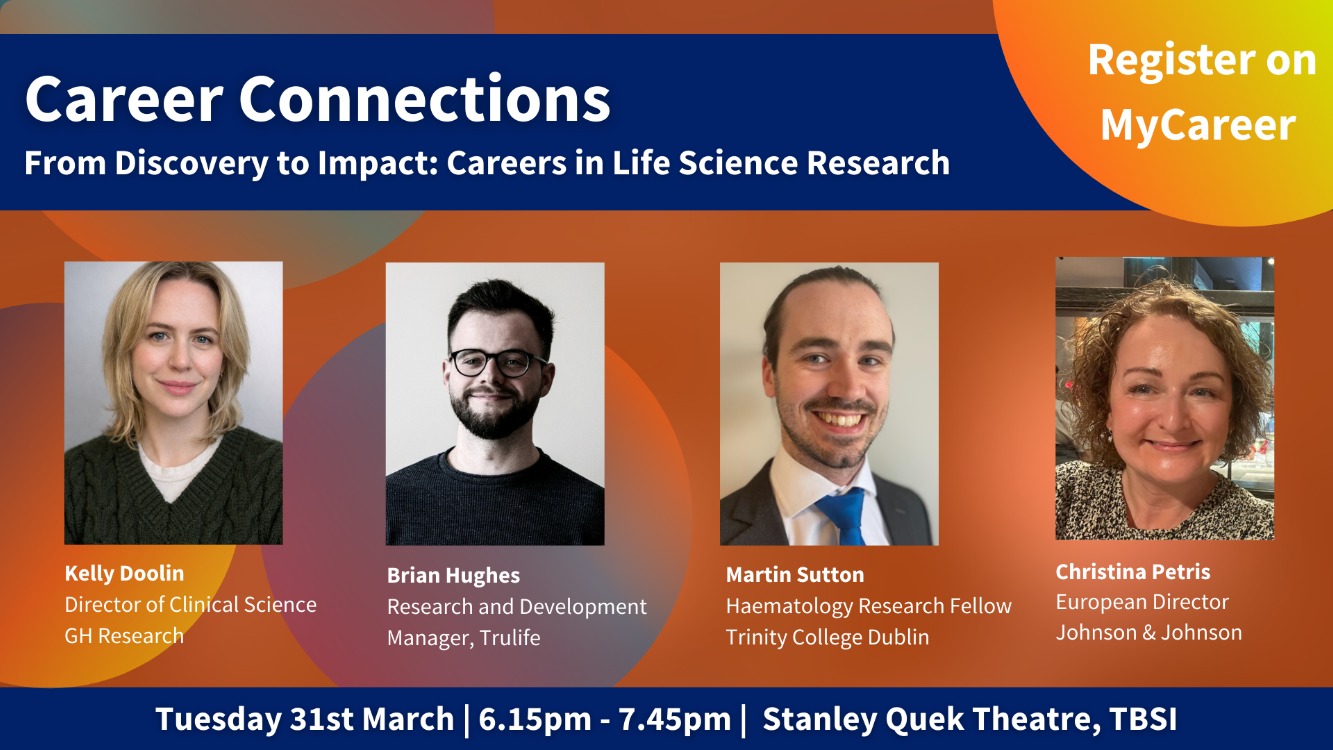 Career Connections
From Discovery to Impact: Careers in Life Science Research

Register on MyCareer

Kelly Doolin
Director of Clinical Science
GH Research

Brian Hughes
Research and Development Manager, Trulife

Martin Sutton
Haematology Research Fellow
Trinity College Dublin

Christina Petris
European Director
Johnson & Johnson

Tuesday 31st March | 6.15pm - 7.45pm | Stanley Quek Theatre, TBSI